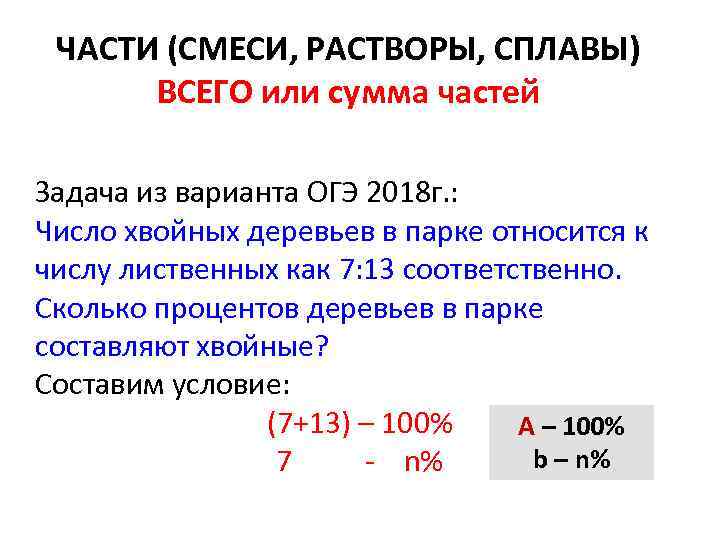 ЧАСТИ (СМЕСИ, РАСТВОРЫ, СПЛАВЫ)
ВСЕГО или сумма частей

Задача из варианта ОГЭ 2018г.:
Число хвойных деревьев в парке относится к числу лиственных как 7:13 соответственно. Сколько процентов деревьев в парке составляют хвойные?
Составим условие:

(7+13) – 100%
7 - n%

A – 100%
b – n%